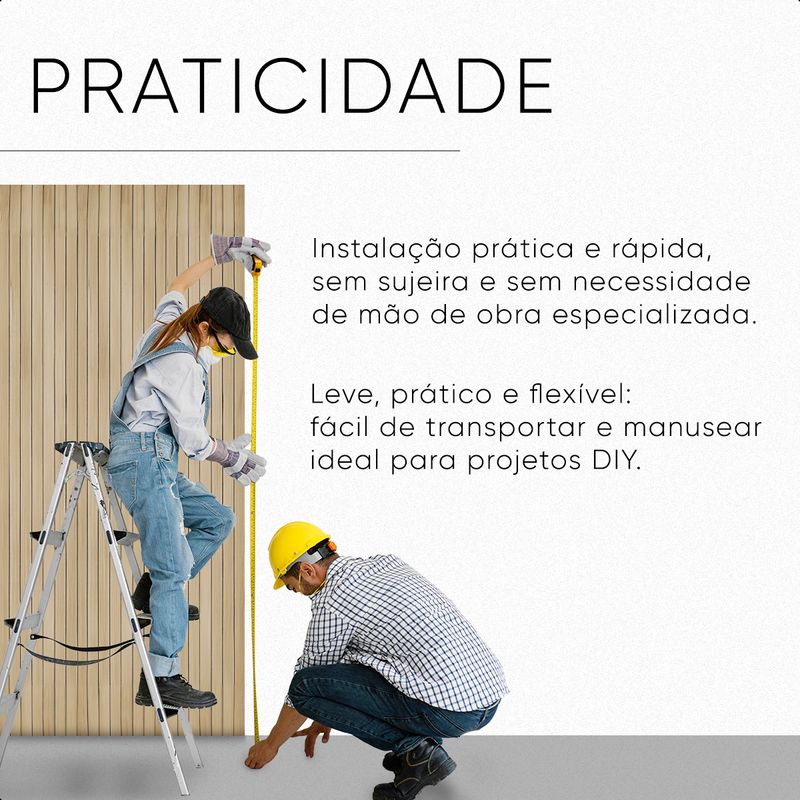 PRATICIDADE

Instalação prática e rápida, sem sujeira e sem necessidade de mão de obra especializada.

Leve, prático e flexível: fácil de transportar e manusear ideal para projetos DIY.